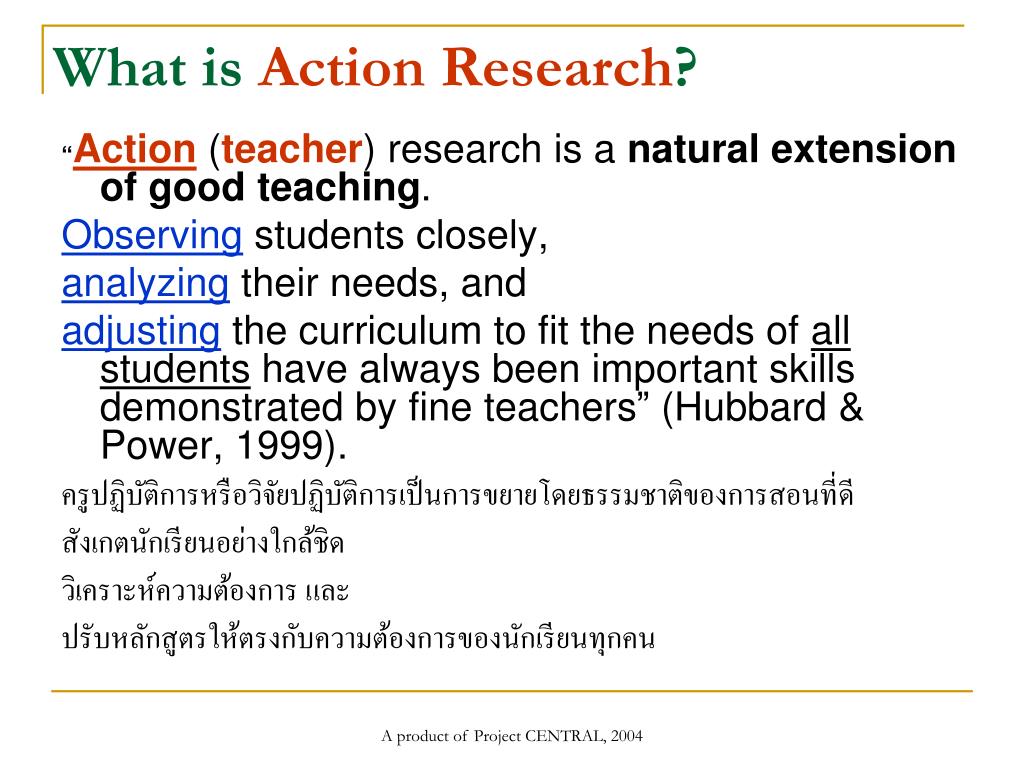 What is Action Research?

“Action (teacher) research is a natural extension of good teaching.

Observing students closely,

analyzing their needs, and

adjusting the curriculum to fit the needs of all students have always been important skills demonstrated by fine teachers” (Hubbard & Power, 1999).

ครูปฏิบัติการหรือวิจัยปฏิบัติการเป็นการขยายโดยธรรมชาติของการสอนที่ดี

สังเกตนักเรียนอย่างใกล้ชิด

วิเคราะห์ความต้องการ และ

ปรับหลักสูตรให้ตรงกับความต้องการของนักเรียนทุกคน

A product of Project CENTRAL, 2004